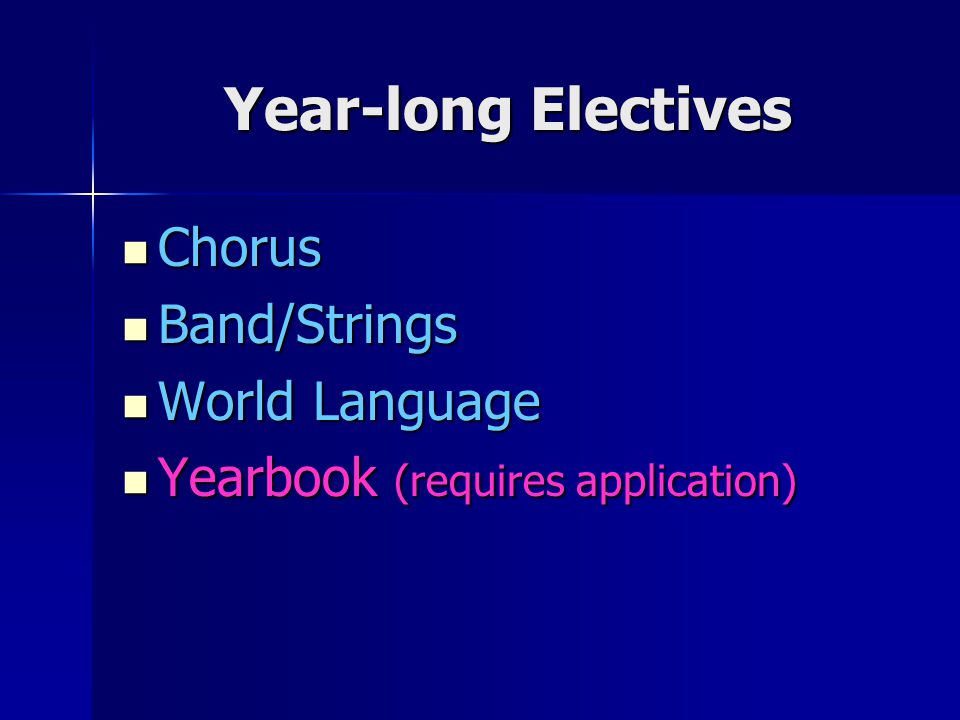 Year-long Electives

- Chorus
- Band/Strings
- World Language
- Yearbook (requires application)